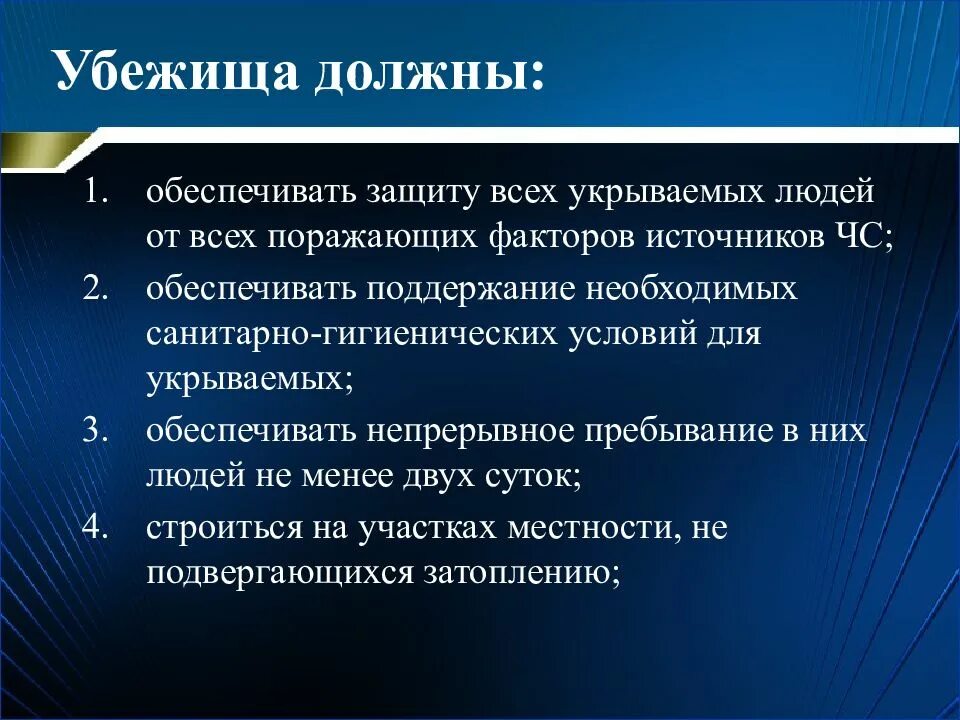 Убежища должны:

1. обеспечивать защиту всех укрываемых людей от всех поражающих факторов источников ЧС;
2. обеспечивать поддержание необходимых санитарно-гигиенических условий для укрываемых;
3. обеспечивать непрерывное пребывание в них людей не менее двух суток;
4. строиться на участках местности, не подвергающихся затоплению;